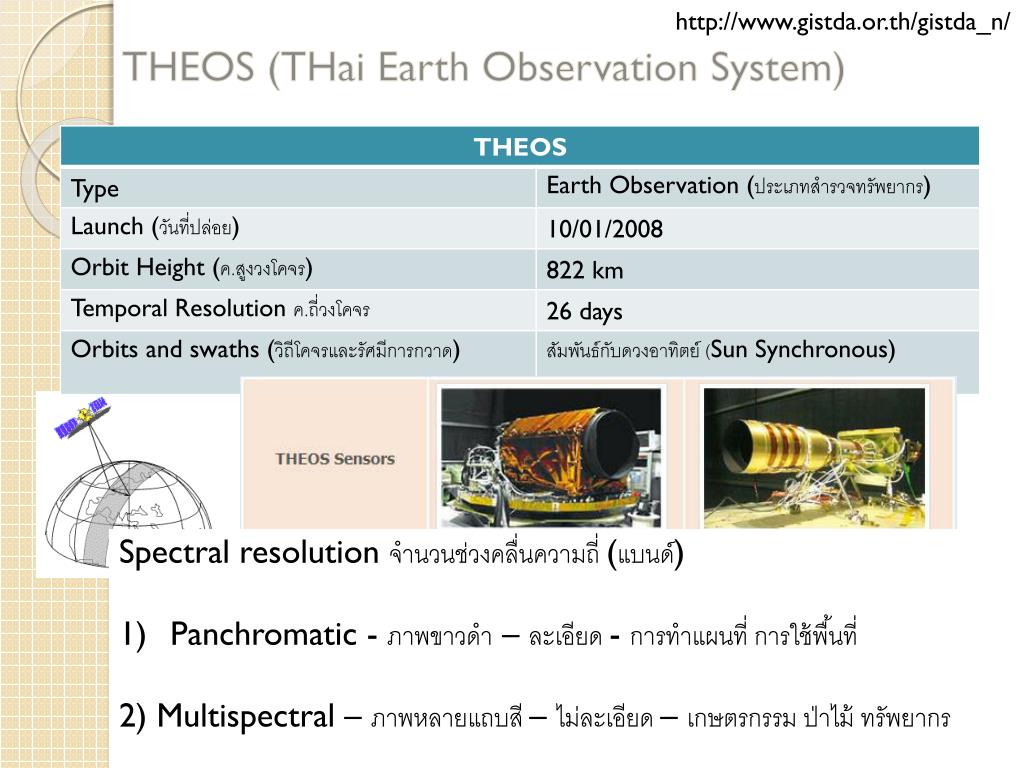 http://www.gistda.or.th/gistda_n/

THEOS (THai Earth Observation System)

| THEOS | |
|---|---|
| Type | Earth Observation (ประเภทสำรวจทรัพยากร) |
| Launch (วันที่ปล่อย) | 10/01/2008 |
| Orbit Height (ค.สูงวงโคจร) | 822 km |
| Temporal Resolution ค.ถี่วงโคจร | 26 days |
| Orbits and swaths (วิถีโคจรและรัศมีการกวาด) | สัมพันธ์กับดวงอาทิตย์ (Sun Synchronous) |

THEOS Sensors

Spectral resolution จำนวนช่วงคลื่นความถี่ (แบนด์)

1) Panchromatic - ภาพขาวดำ – ละเอียด - การทำแผนที่ การใช้พื้นที่

2) Multispectral – ภาพหลายแถบสี – ไม่ละเอียด – เกษตรกรรม ป่าไม้ ทรัพยากร